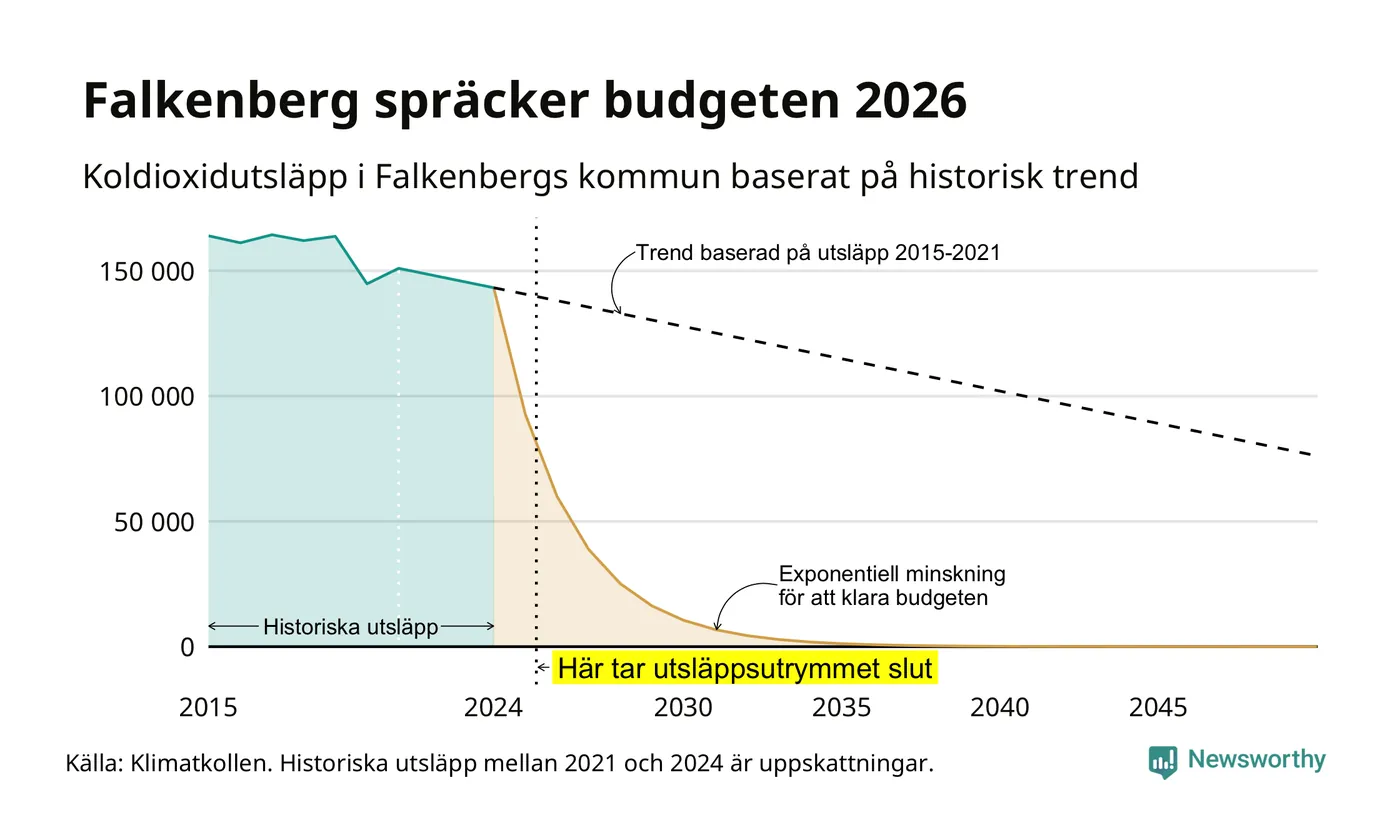 Falkenberg spräcker budgeten 2026

Koldioxidutsläpp i Falkenbergs kommun baserat på historisk trend

150 000
100 000
50 000
0

Trend baserad på utsläpp 2015-2021

Exponentiell minskning för att klara budgeten

Historiska utsläpp

Här tar utsläppsutrymmet slut

2015
2024
2030
2035
2040
2045

Källa: Klimatkollen. Historiska utsläpp mellan 2021 och 2024 är uppskattningar.

Newsworthy